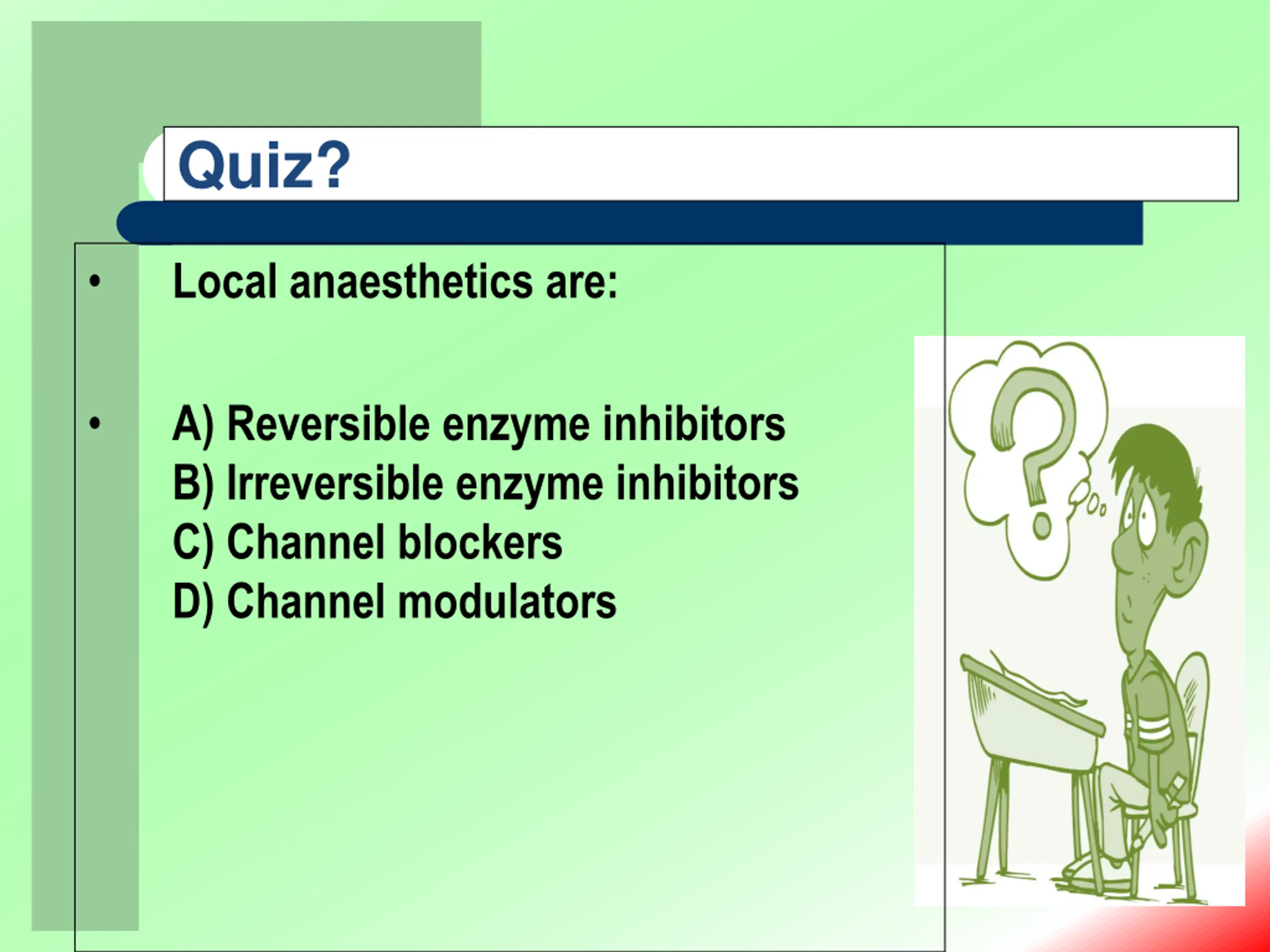 Quiz?

• Local anaesthetics are:

• A) Reversible enzyme inhibitors
B) Irreversible enzyme inhibitors
C) Channel blockers
D) Channel modulators